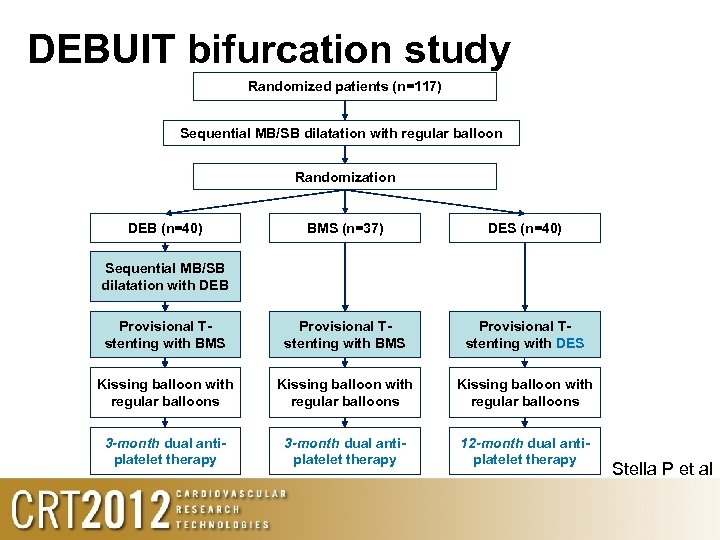 DEBUIT bifurcation study

Randomized patients (n=117)

Sequential MB/SB dilatation with regular balloon

Randomization

DEB (n=40)

Sequential MB/SB dilatation with DEB

Provisional T-stenting with BMS

Kissing balloon with regular balloons

3-month dual anti-platelet therapy

BMS (n=37)

Provisional T-stenting with BMS

Kissing balloon with regular balloons

3-month dual anti-platelet therapy

DES (n=40)

Provisional T-stenting with DES

Kissing balloon with regular balloons

12-month dual anti-platelet therapy

Stella P et al

CRT2012 CARDIOVASCULAR RESEARCH TECHNOLOGIES